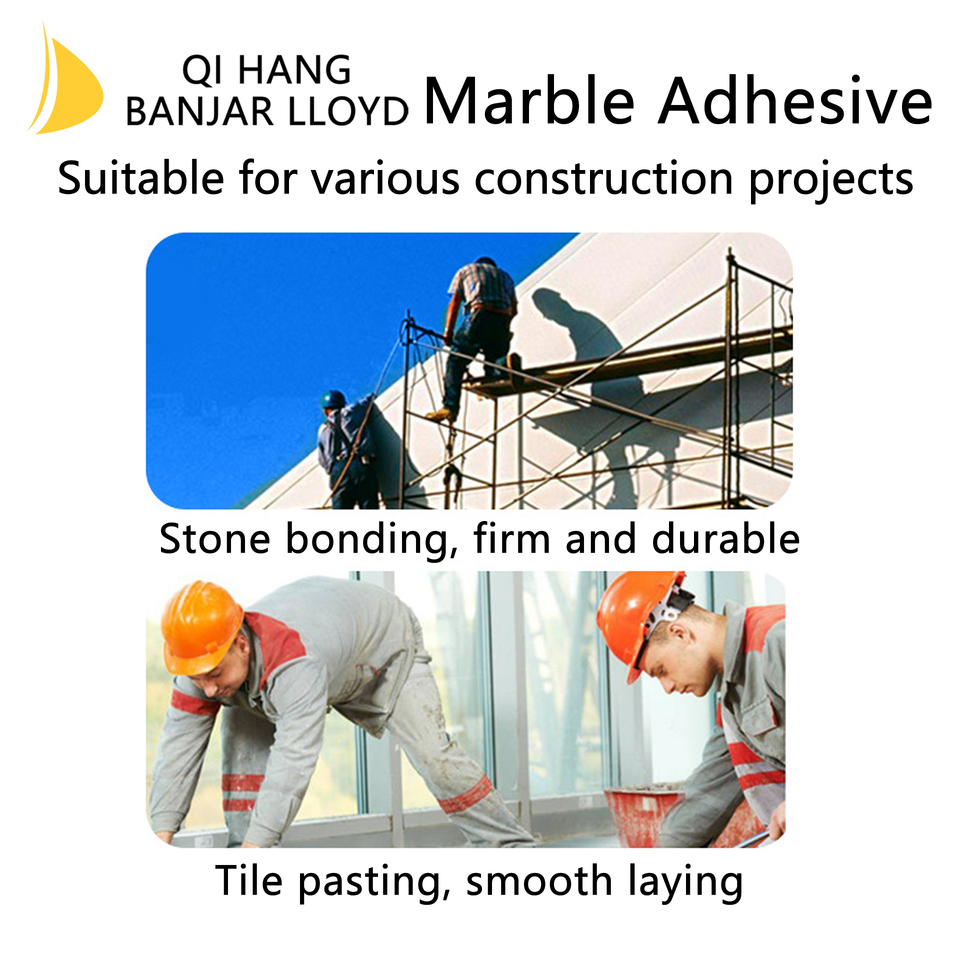 QI HANG
BANJAR LLOYD Marble Adhesive

Suitable for various construction projects

Stone bonding, firm and durable

Tile pasting, smooth laying